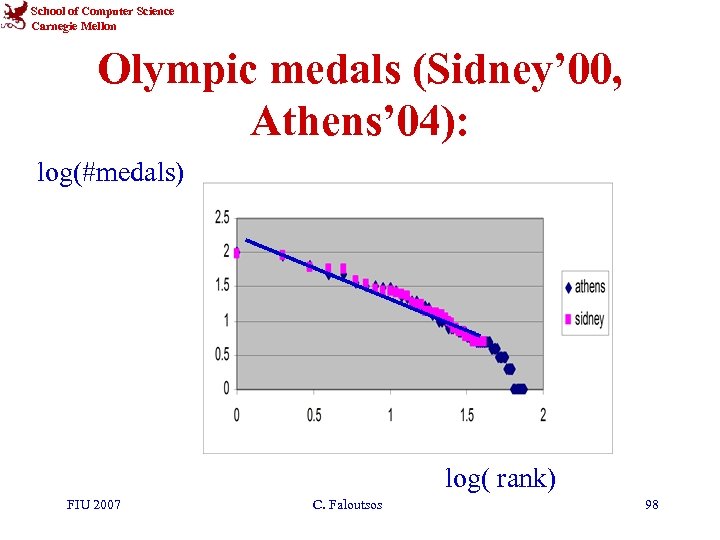 School of Computer Science
Carnegie Mellon

Olympic medals (Sidney'00, Athens'04):

log(#medals)

2.5
2
1.5
1
0.5
0

0
0.5
1
1.5
2

athens
sidney

log( rank)

FIU 2007
C. Faloutsos
98